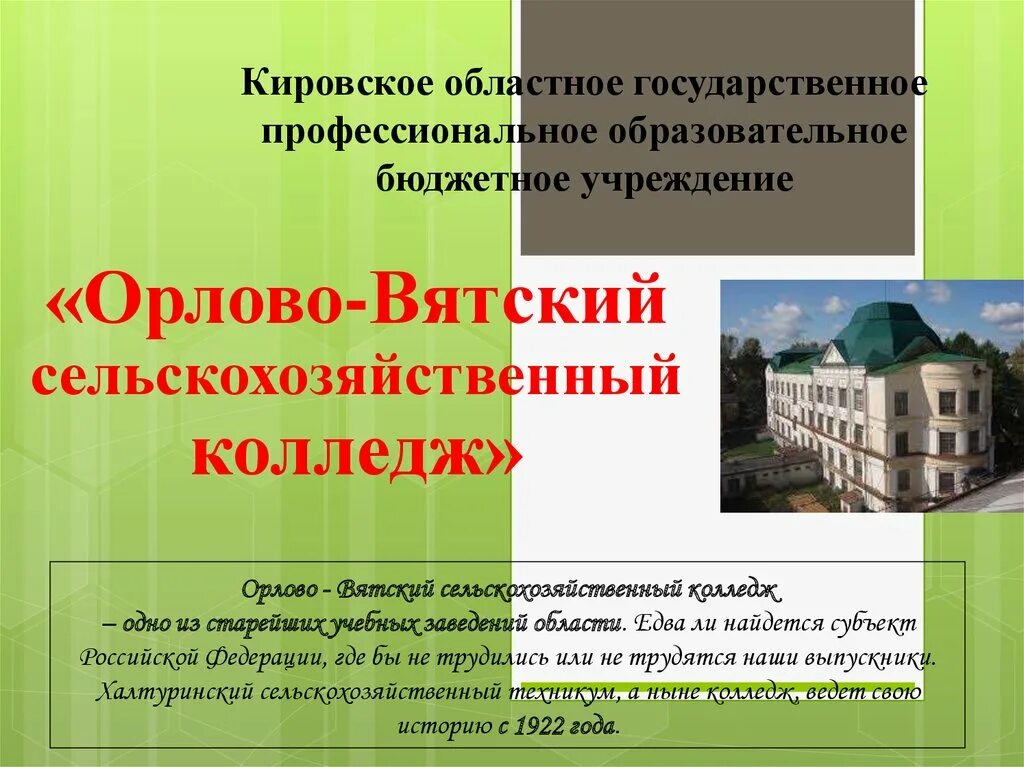 Кировское областное государственное профессиональное образовательное бюджетное учреждение

«Орлово-Вятский сельскохозяйственный колледж»

Орлово - Вятский сельскохозяйственный колледж – одно из старейших учебных заведений области. Едва ли найдется субъект Российской Федерации, где бы не трудились или не трудятся наши выпускники. Халтуринский сельскохозяйственный техникум, а ныне колледж, ведет свою историю с 1922 года.